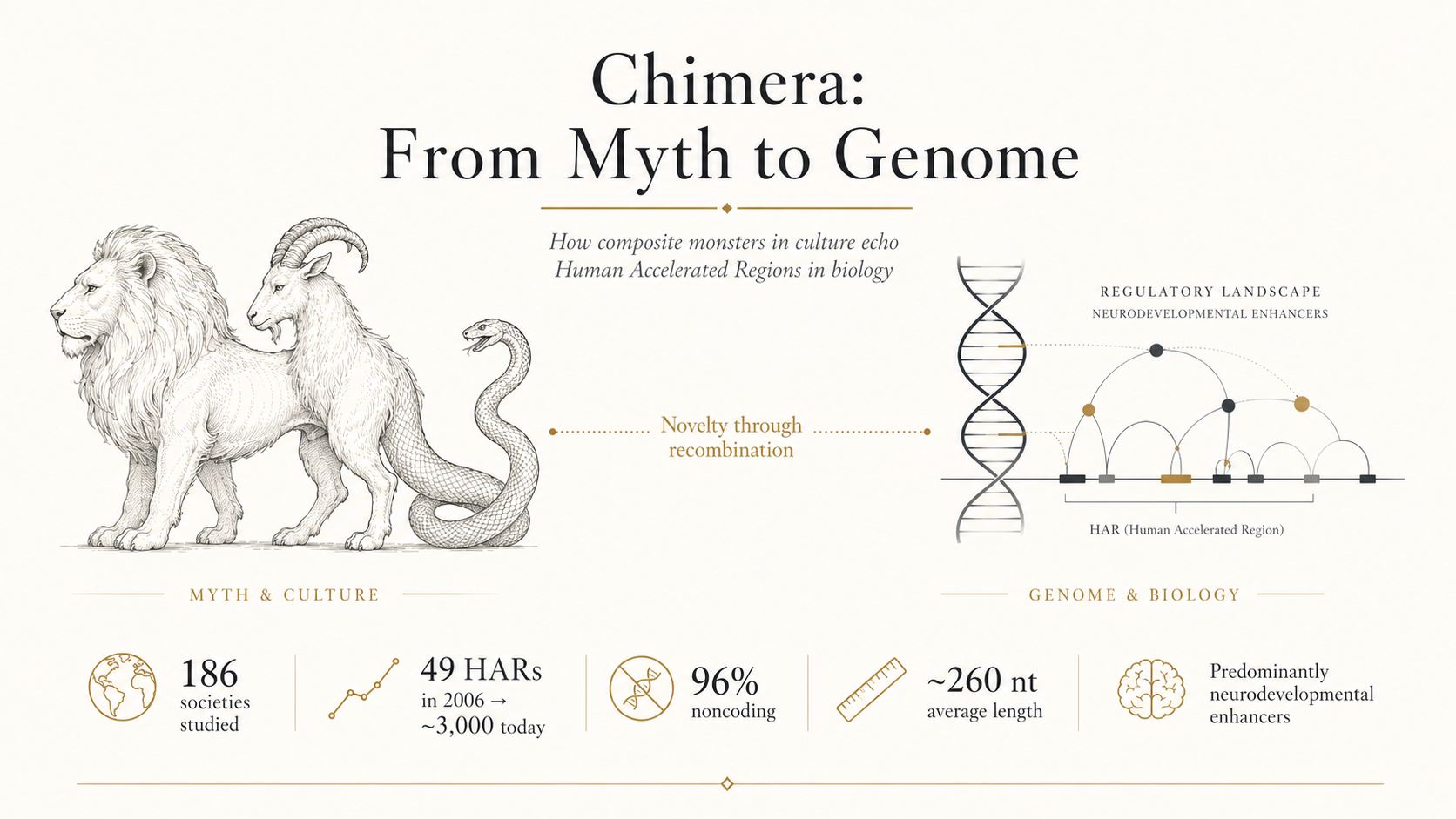 Chimera:
From Myth to Genome

How composite monsters in culture echo Human Accelerated Regions in biology

REGULATORY LANDSCAPE
NEURODEVELOPMENTAL ENHANCERS

Novelty through recombination

HAR (Human Accelerated Region)

MYTH & CULTURE

GENOME & BIOLOGY

186 societies studied

49 HARs in 2006 → ~3,000 today

96% noncoding

~260 nt average length

Predominantly neurodevelopmental enhancers